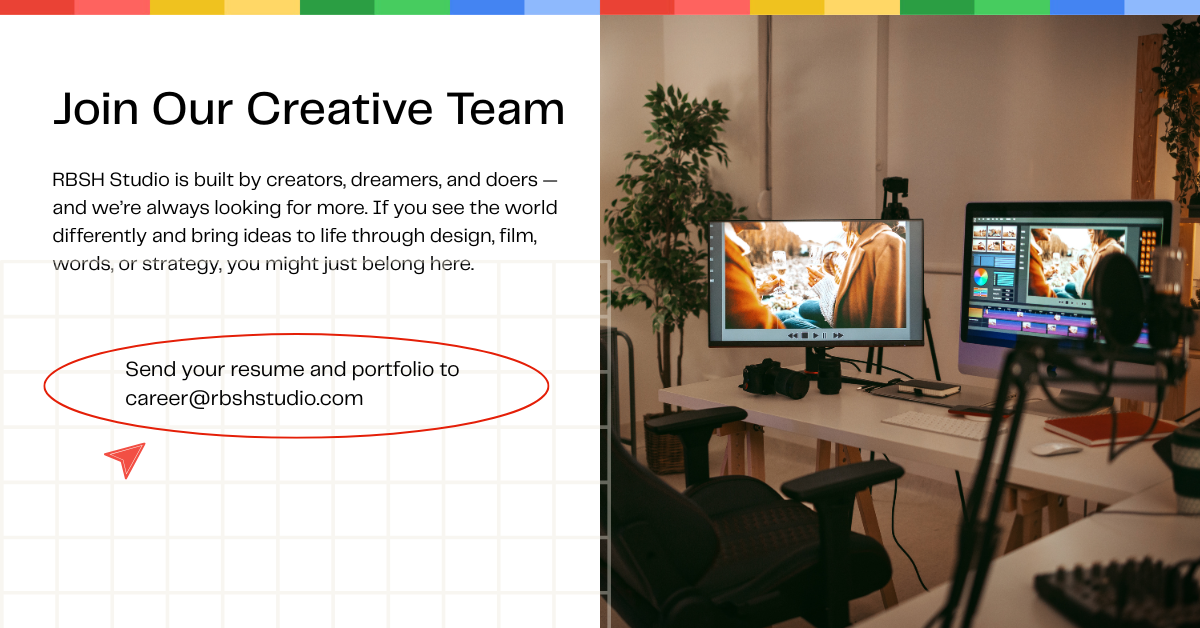 Join Our Creative Team

RBSH Studio is built by creators, dreamers, and doers — and we're always looking for more. If you see the world differently and bring ideas to life through design, film, words, or strategy, you might just belong here.

Send your resume and portfolio to career@rbshstudio.com